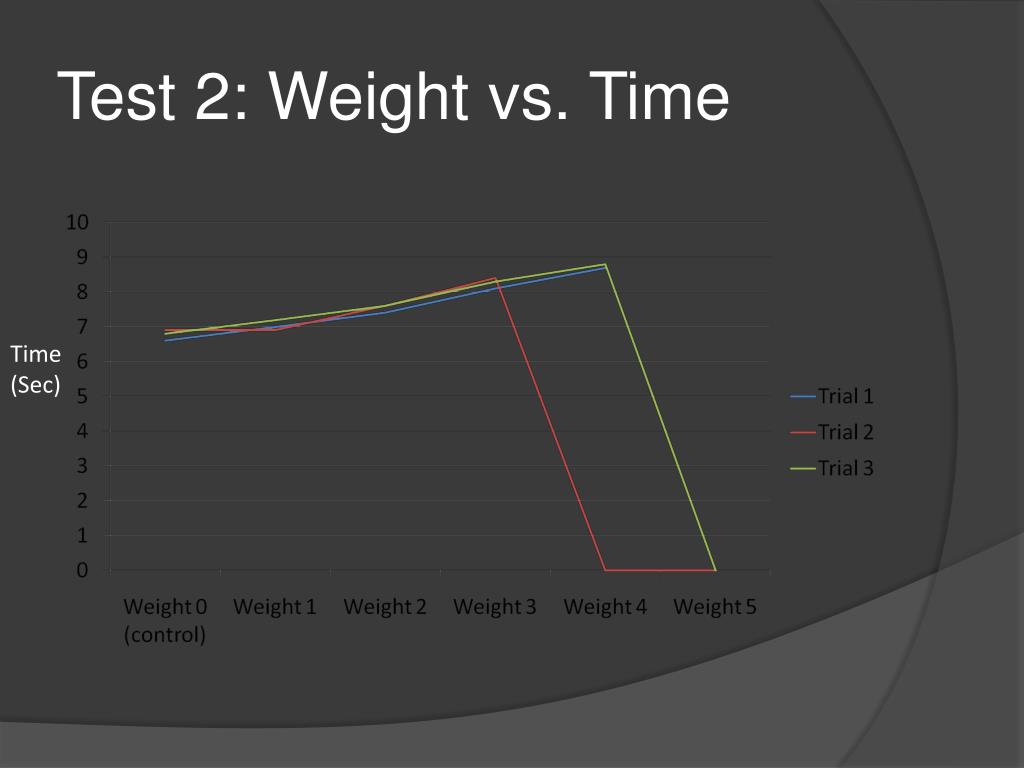 Test 2: Weight vs. Time

10
9
8
7
6
5
4
3
2
1
0

Time (Sec)

Weight 0 (control)
Weight 1
Weight 2
Weight 3
Weight 4
Weight 5

Trial 1
Trial 2
Trial 3